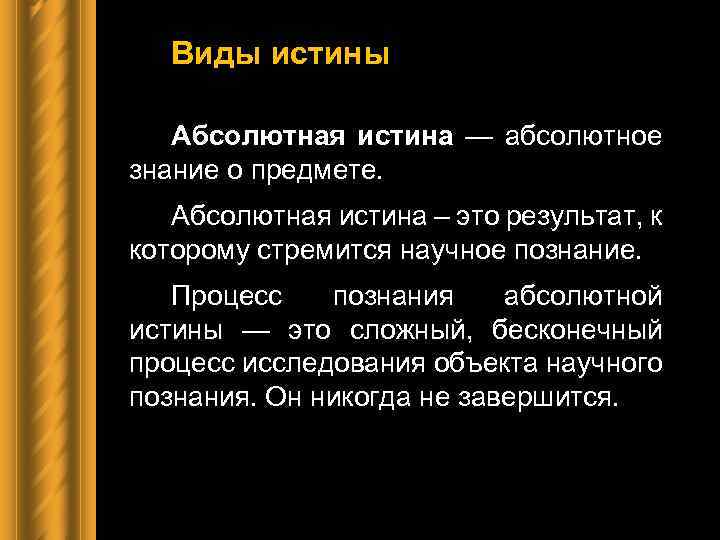 Виды истины

Абсолютная истина — абсолютное знание о предмете.

Абсолютная истина – это результат, к которому стремится научное познание.

Процесс познания абсолютной истины — это сложный, бесконечный процесс исследования объекта научного познания. Он никогда не завершится.